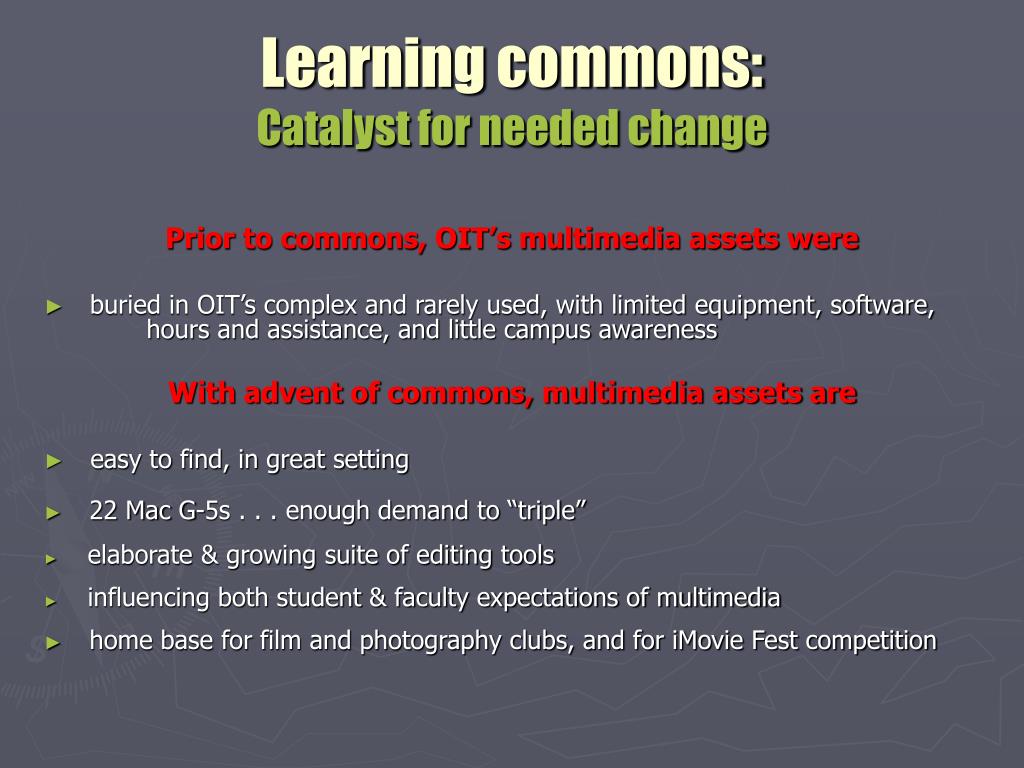 Learning commons:
Catalyst for needed change

Prior to commons, OIT’s multimedia assets were

► buried in OIT’s complex and rarely used, with limited equipment, software, hours and assistance, and little campus awareness

With advent of commons, multimedia assets are

► easy to find, in great setting

► 22 Mac G-5s . . . enough demand to “triple”

► elaborate & growing suite of editing tools

► influencing both student & faculty expectations of multimedia

► home base for film and photography clubs, and for iMovie Fest competition